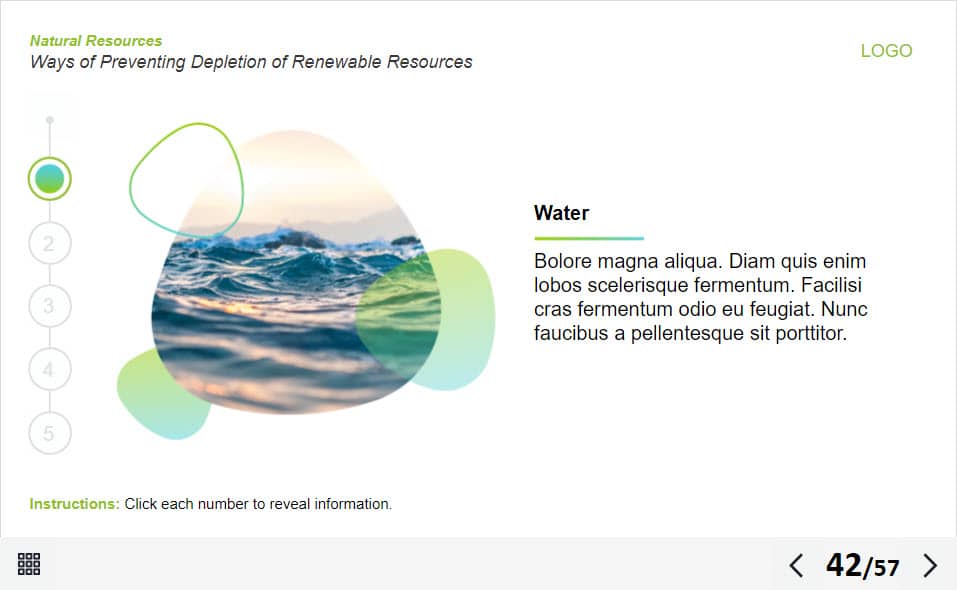 Natural Resources
Ways of Preventing Depletion of Renewable Resources

LOGO

2
3
4
5

Water

Bolore magna aliqua. Diam quis enim lobos scelerisque fermentum. Facilisi cras fermentum odio eu feugiat. Nunc faucibus a pellentesque sit porttitor.

Instructions: Click each number to reveal information.

42/57